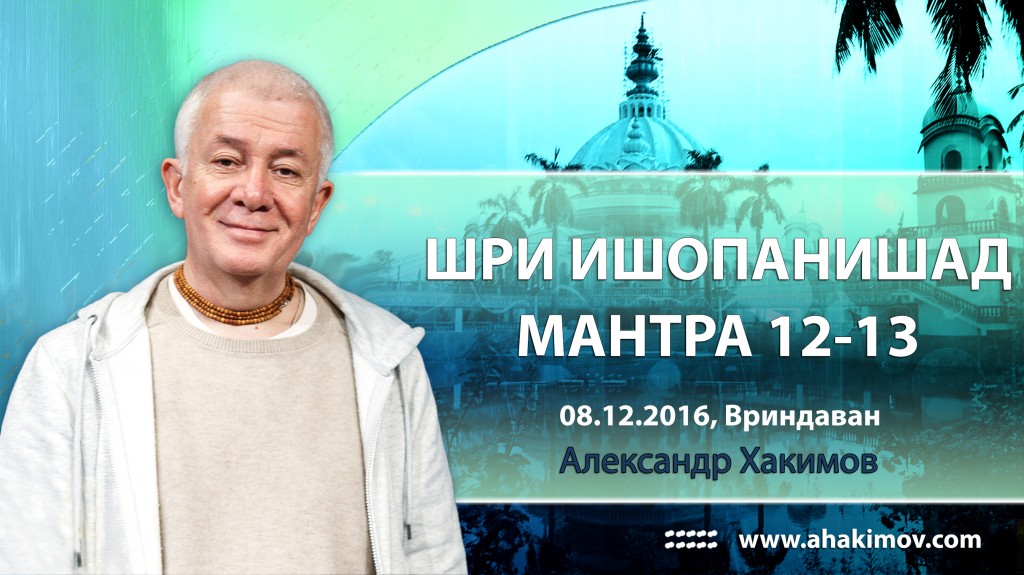 ШРИ ИШОПАНИШАД
МАНТРА 12-13

08.12.2016, Вриндаван
Александр Хакимов

www.ahakimov.com